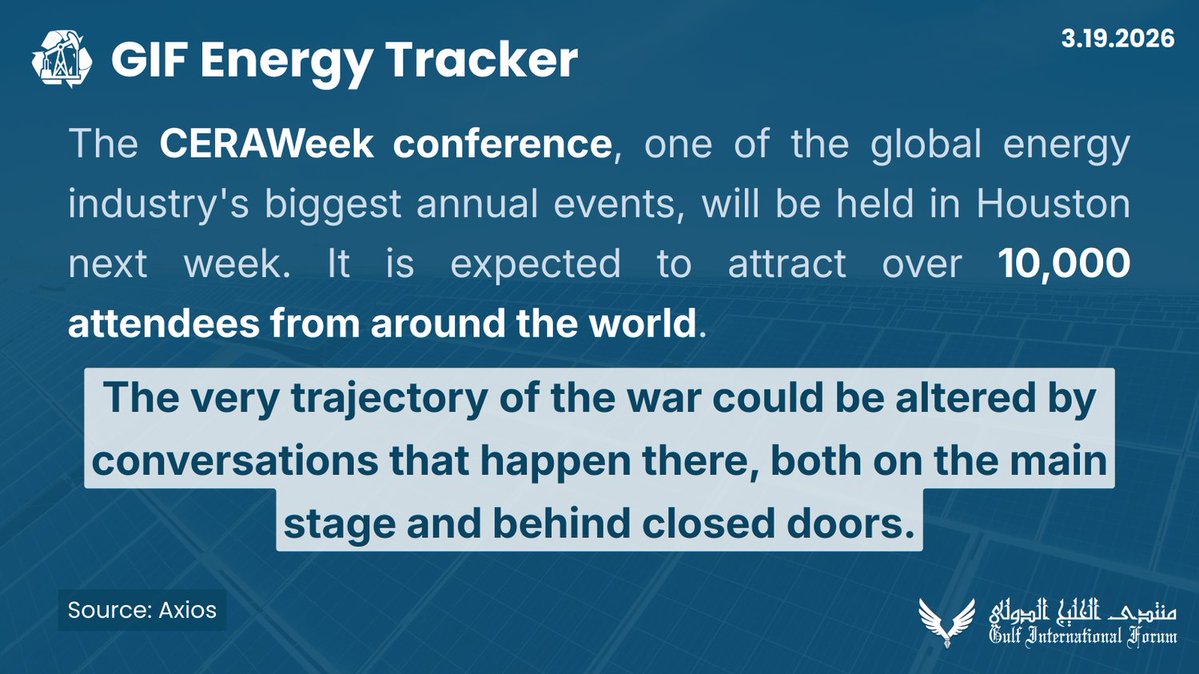 GIF Energy Tracker

3.19.2026

The CERAWeek conference, one of the global energy industry's biggest annual events, will be held in Houston next week. It is expected to attract over 10,000 attendees from around the world.

The very trajectory of the war could be altered by conversations that happen there, both on the main stage and behind closed doors.

Source: Axios

منتدى الخليج الدولي
Gulf International Forum